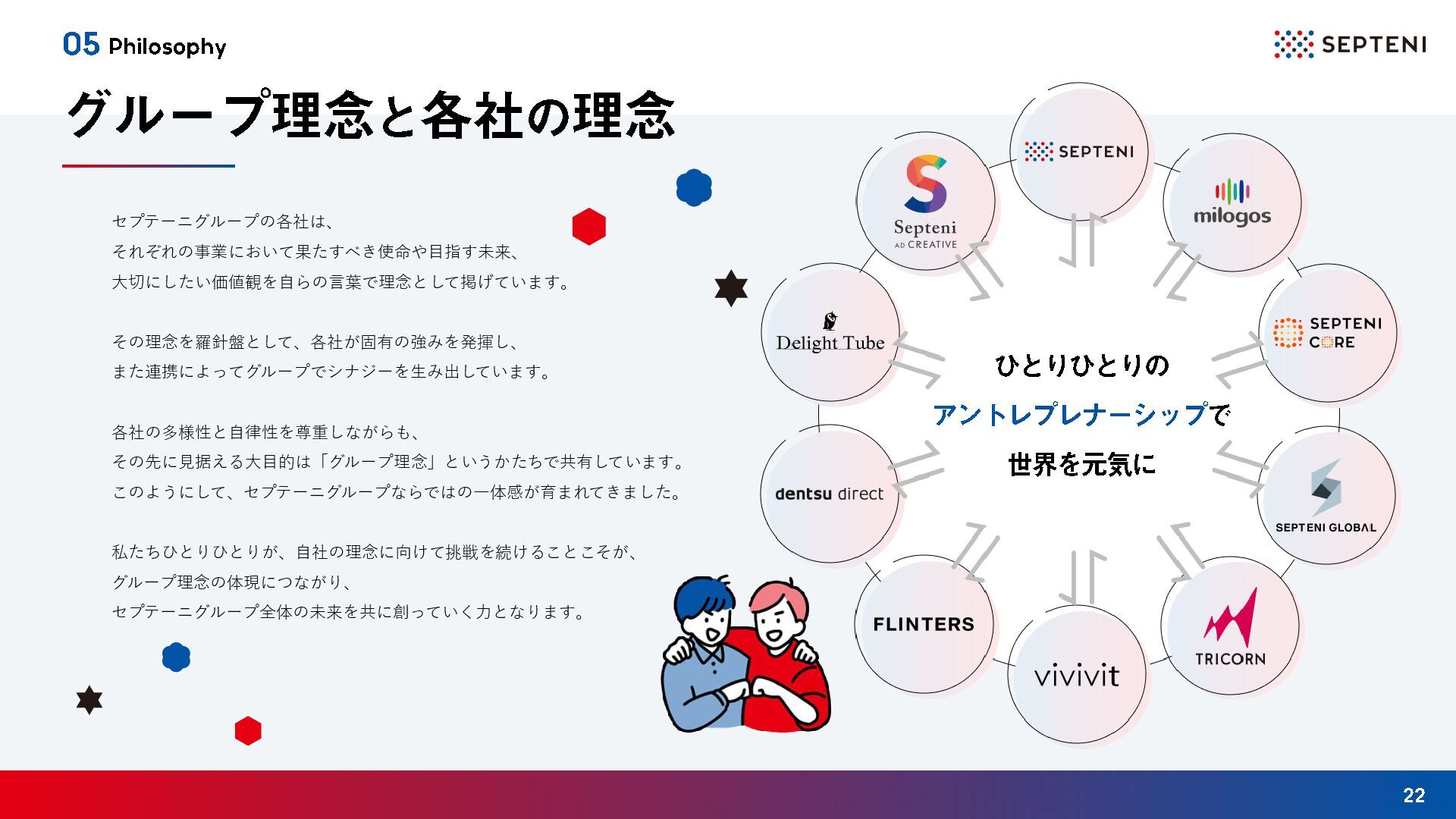 05 Philosophy

SEPTENI

グループ理念と各社の理念

セプテーニグループの各社は、
それぞれの事業において果たすべき使命や目指す未来、
大切にしたい価値観を自らの言葉で理念として掲げています。

その理念を羅針盤として、各社が固有の強みを発揮し、
また連携によってグループでシナジーを生み出しています。

各社の多様性と自律性を尊重しながらも、
その先に見据える大目的は「グループ理念」というかたちで共有しています。
このようにして、セプテーニグループならではの一体感が育まれてきました。

私たちひとりひとりが、自社の理念に向けて挑戦を続けることこそが、
グループ理念の体現につながり、
セプテーニグループ全体の未来を共に創っていく力となります。

SEPTENI

milogos

SEPTENI CORE

SEPTENI GLOBAL

TRICORN

vivivit

FLINTERS

dentsu direct

Delight Tube

Septeni AD CREATIVE

ひとりひとりの
アントレプレナーシップで
世界を元気に

22